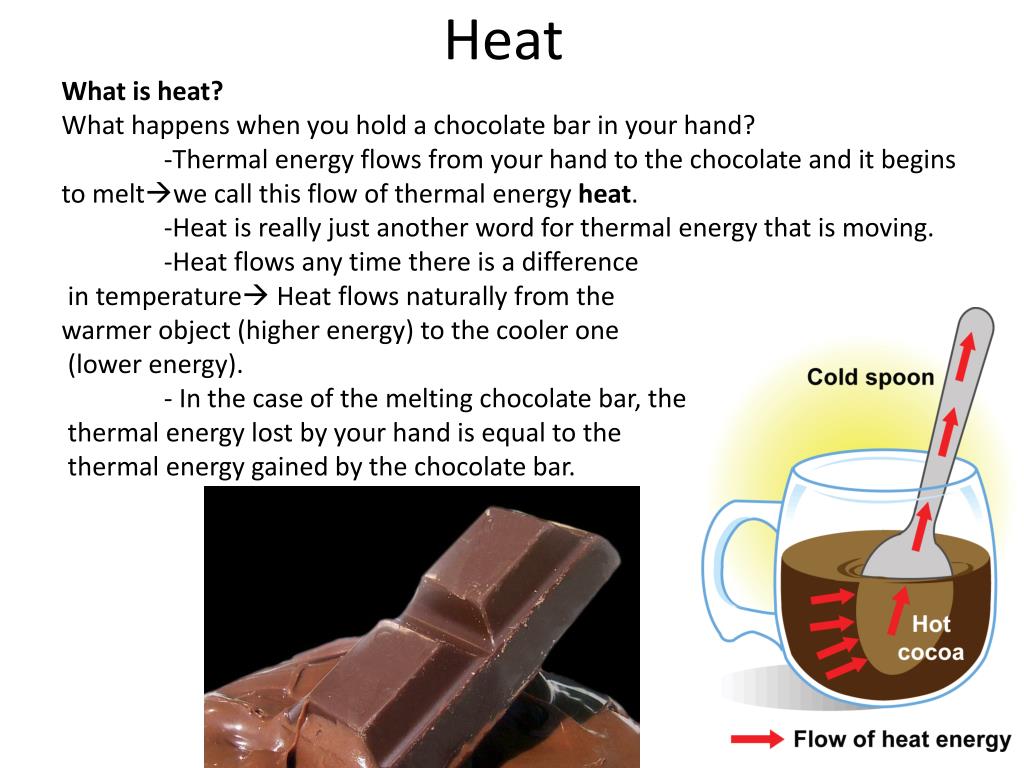 Heat

What is heat?
What happens when you hold a chocolate bar in your hand?

-Thermal energy flows from your hand to the chocolate and it begins to melt→we call this flow of thermal energy heat.

-Heat is really just another word for thermal energy that is moving.

-Heat flows any time there is a difference in temperature→ Heat flows naturally from the warmer object (higher energy) to the cooler one (lower energy).

- In the case of the melting chocolate bar, the thermal energy lost by your hand is equal to the thermal energy gained by the chocolate bar.

Cold spoon

Hot cocoa

Flow of heat energy